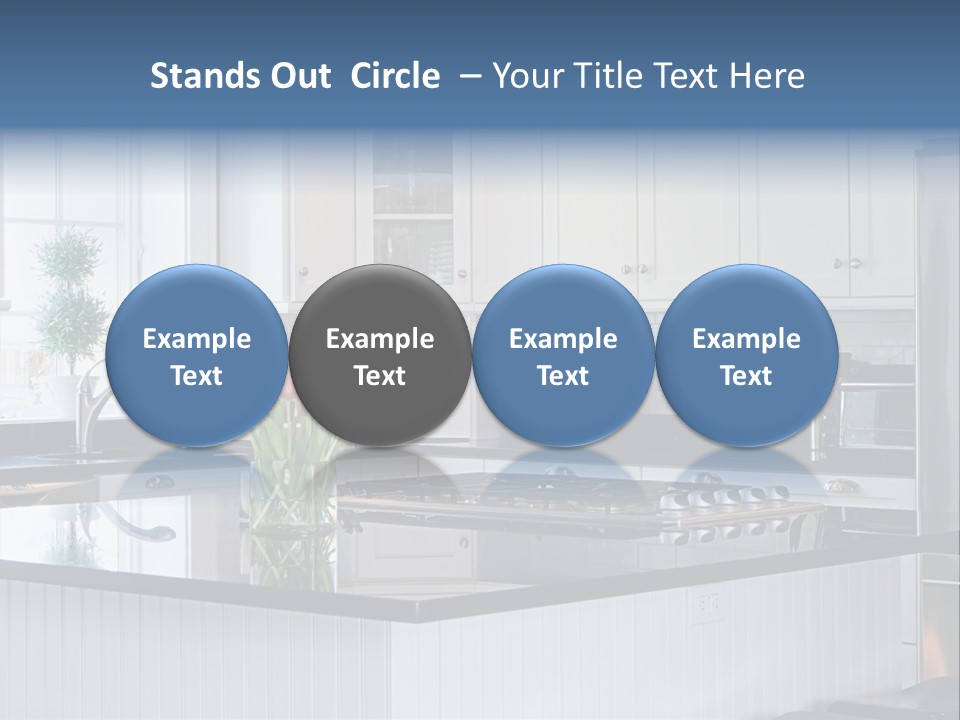 Stands Out Circle – Your Title Text Here

Example Text

Example Text

Example Text

Example Text